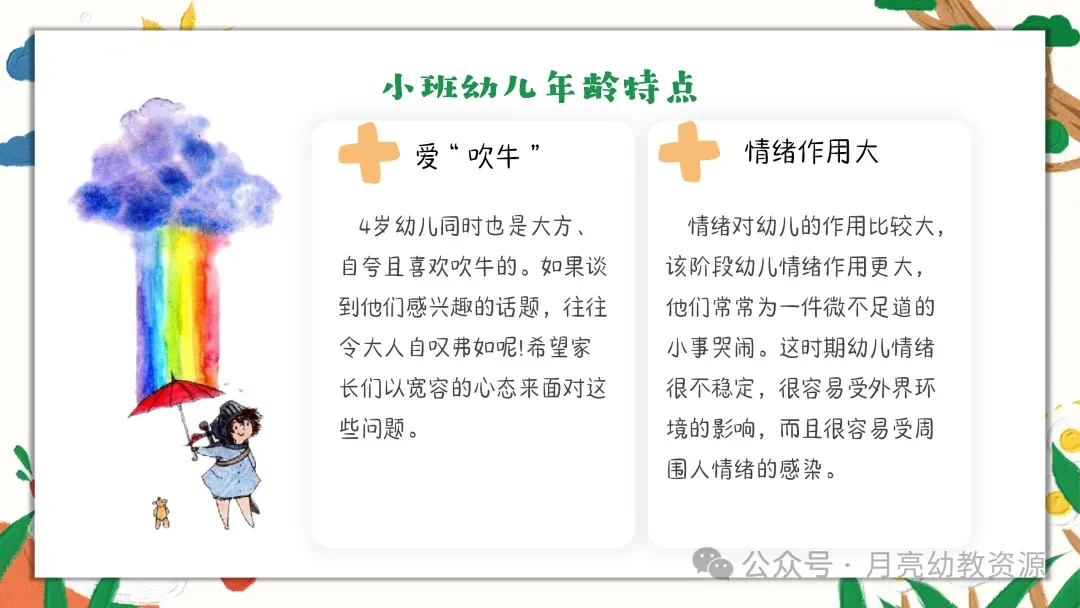 小班幼儿年龄特点

爱“吹牛”

4岁幼儿同时也是大方、自夸且喜欢吹牛的。如果谈到他们感兴趣的话题，往往令大人自叹弗如呢!希望家长们以宽容的心态来面对这些问题。

情绪作用大

情绪对幼儿的作用比较大，该阶段幼儿情绪作用更大，他们常常为一件微不足道的小事哭闹。这时期幼儿情绪很不稳定，很容易受外界环境的影响，而且很容易受周围人情绪的感染。

公众号 · 月亮幼教资源